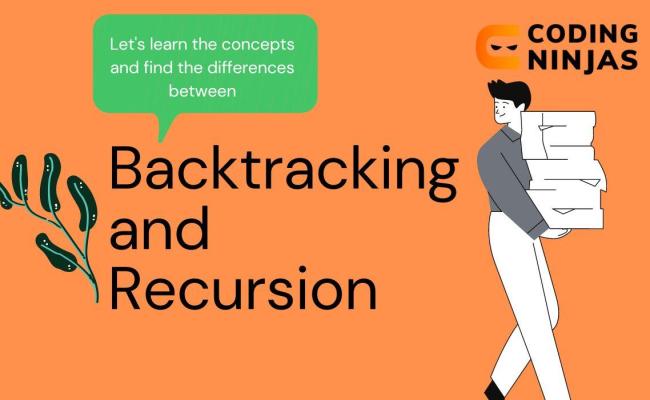 Let's learn the concepts and find the differences between

CODING NINJAS

Backtracking and Recursion